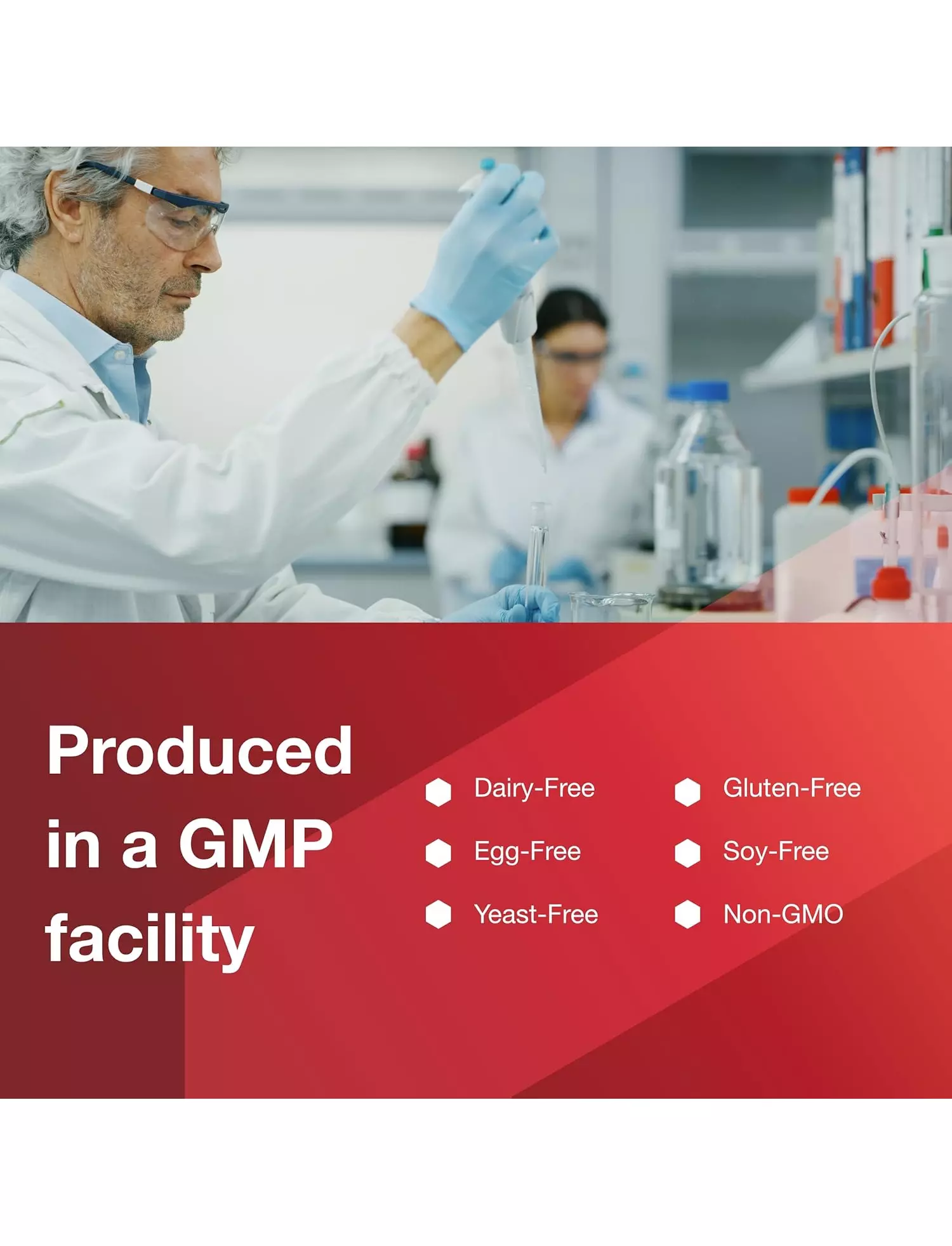 Produced in a GMP facility

Dairy-Free
Egg-Free
Yeast-Free

Gluten-Free
Soy-Free
Non-GMO